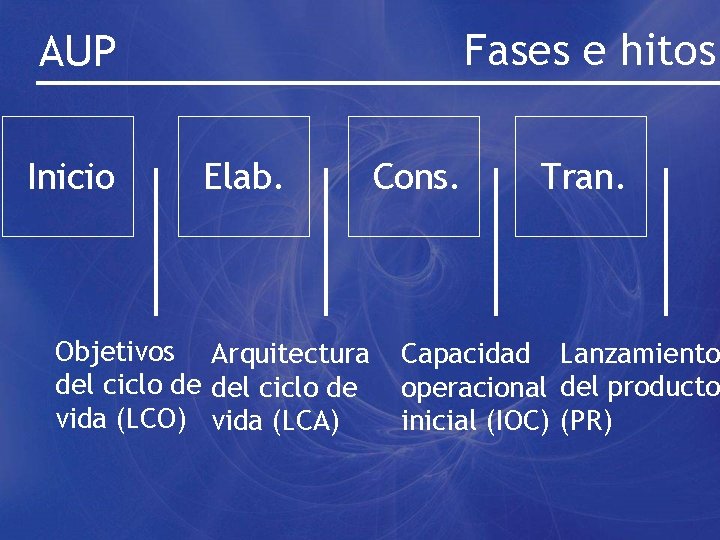 AUP

Fases e hitos

Inicio

Elab.

Cons.

Tran.

Objetivos del ciclo de vida (LCO)

Arquitectura del ciclo de vida (LCA)

Capacidad operacional inicial (IOC)

Lanzamiento del producto (PR)